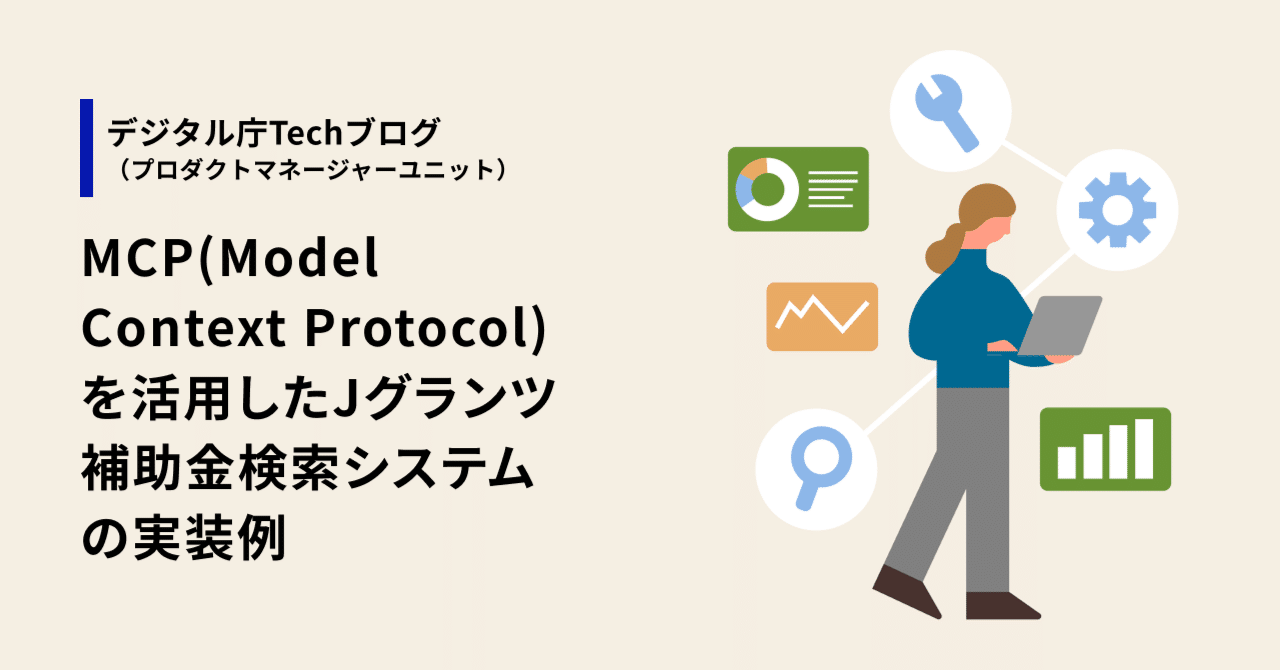 デジタル庁Techブログ
（プロダクトマネージャーユニット）

MCP(Model Context Protocol)を活用したJグランツ補助金検索システムの実装例